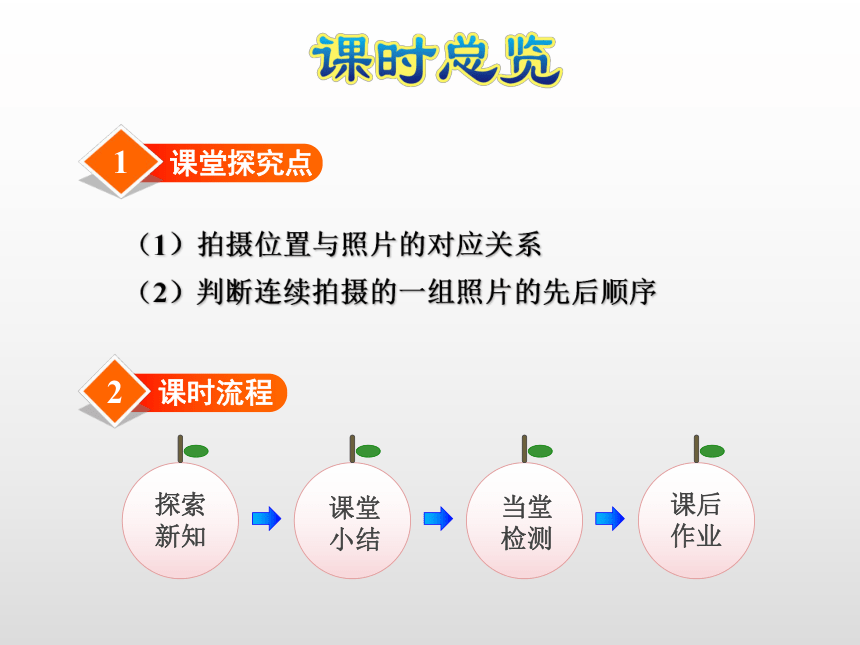 课时总览

1 课堂探究点

（1）拍摄位置与照片的对应关系
（2）判断连续拍摄的一组照片的先后顺序

2 课时流程

探索新知

课堂小结

当堂检测

课后作业